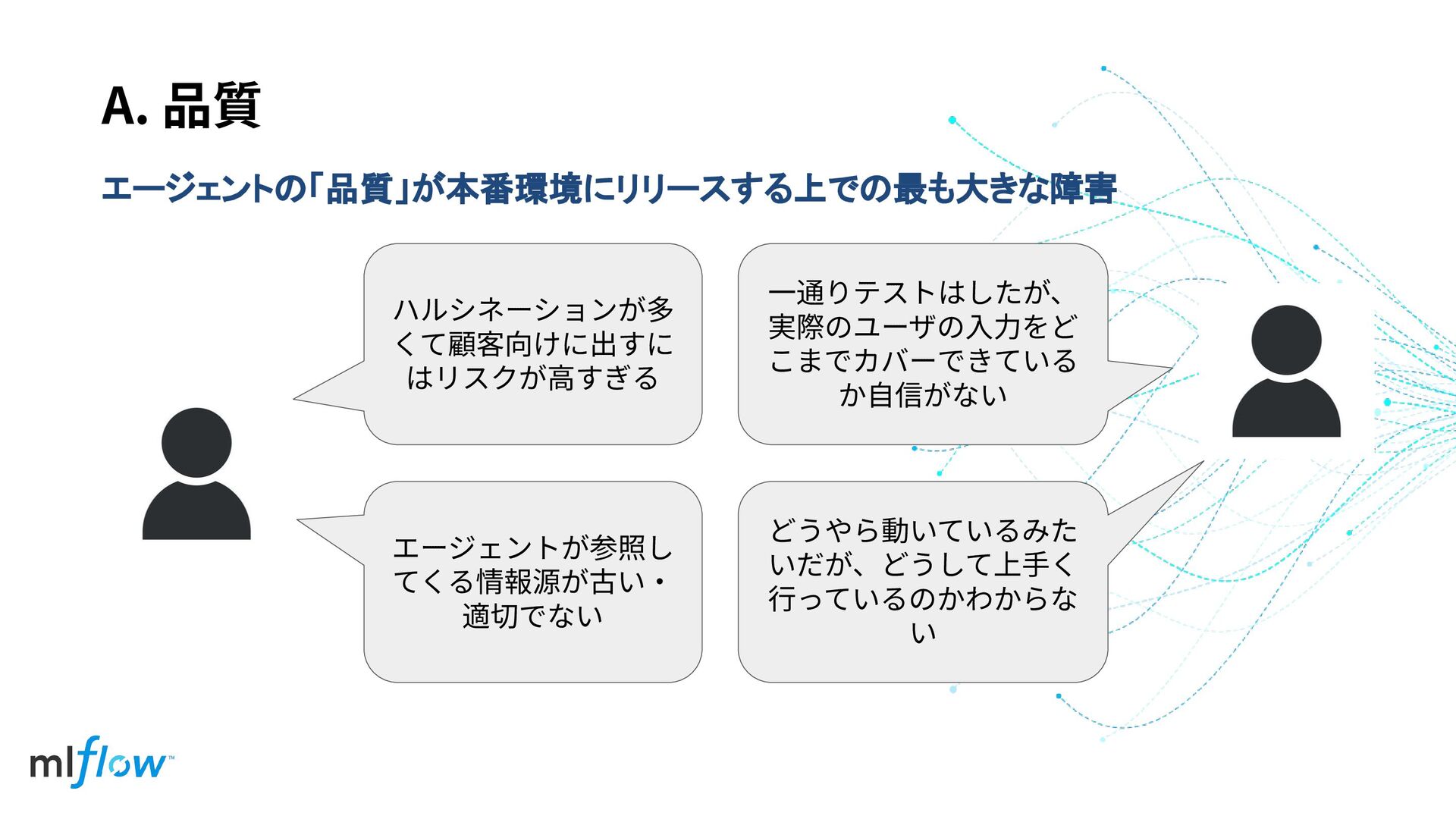 A. 品質

エージェントの「品質」が本番環境にリリースする上での最も大きな障害

ハルシネーションが多くて顧客向けに出すにはリスクが高すぎる

一通りテストはしたが、実際のユーザの入力をどこまでカバーできているか自信がない

エージェントが参照してくる情報源が古い・適切でない

どうやら動いているみたいだが、どうして上手く行っているのかわからない

mlflow™